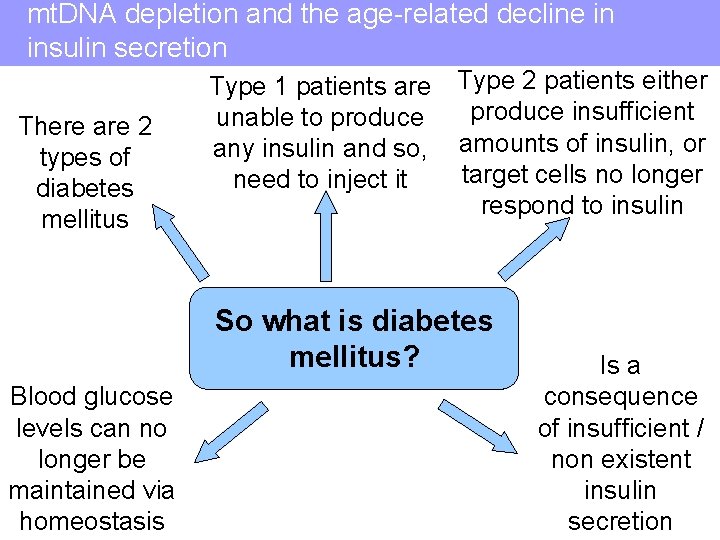 mtDNA depletion and the age-related decline in insulin secretion

There are 2 types of diabetes mellitus

Type 1 patients are unable to produce any insulin and so, need to inject it

Type 2 patients either produce insufficient amounts of insulin, or target cells no longer respond to insulin

So what is diabetes mellitus?

Blood glucose levels can no longer be maintained via homeostasis

Is a consequence of insufficient / non existent insulin secretion